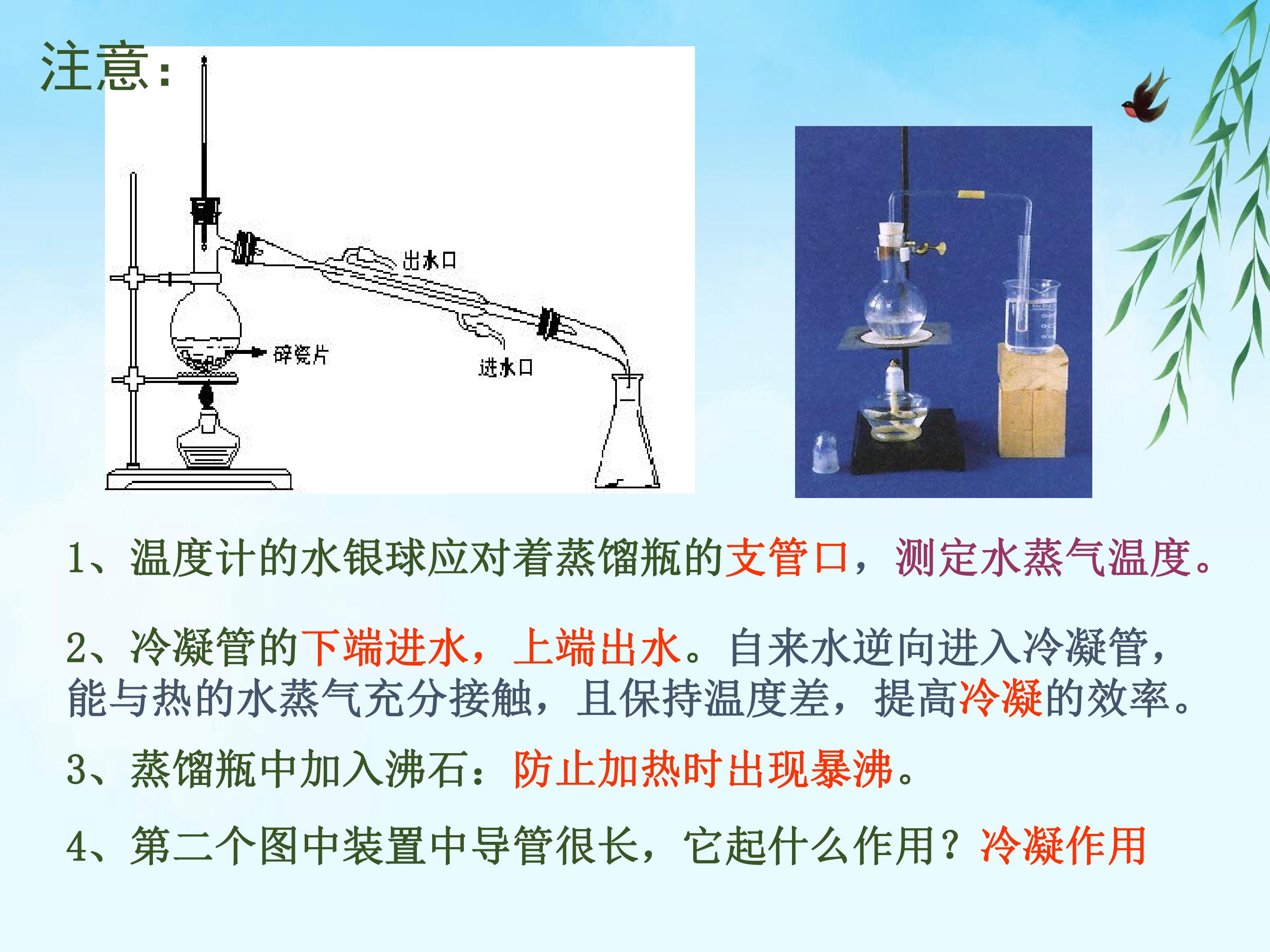 注意:

出水口

碎瓷片

进水口

1、温度计的水银球应对着蒸馏瓶的支管口，测定水蒸气温度。

2、冷凝管的下端进水，上端出水。自来水逆向进入冷凝管，能与热的水蒸气充分接触，且保持温度差，提高冷凝的效率。

3、蒸馏瓶中加入沸石：防止加热时出现暴沸。

4、第二个图中装置中导管很长，它起什么作用？冷凝作用